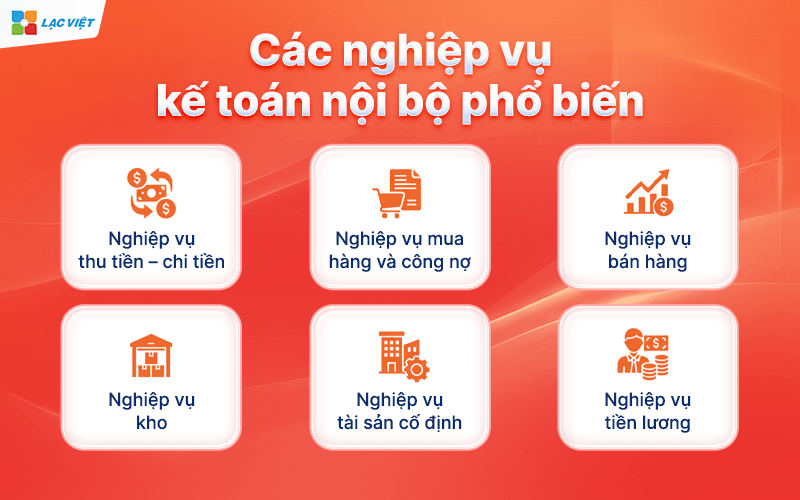 LẠC VIỆT

Các nghiệp vụ kế toán nội bộ phổ biến

Nghiệp vụ thu tiền – chi tiền

Nghiệp vụ mua hàng và công nợ

Nghiệp vụ bán hàng

Nghiệp vụ kho

Nghiệp vụ tài sản cố định

Nghiệp vụ tiền lương